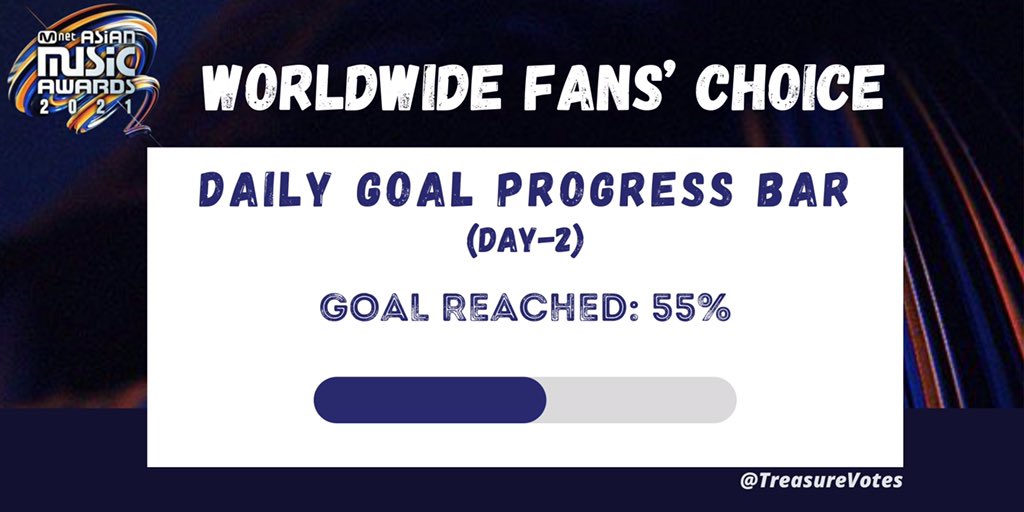 Mnet ASIAN MUSIC AWARDS 2021

WORLDWIDE FANS' CHOICE

DAILY GOAL PROGRESS BAR
(DAY-2)

GOAL REACHED: 55%

@TreasureVotes